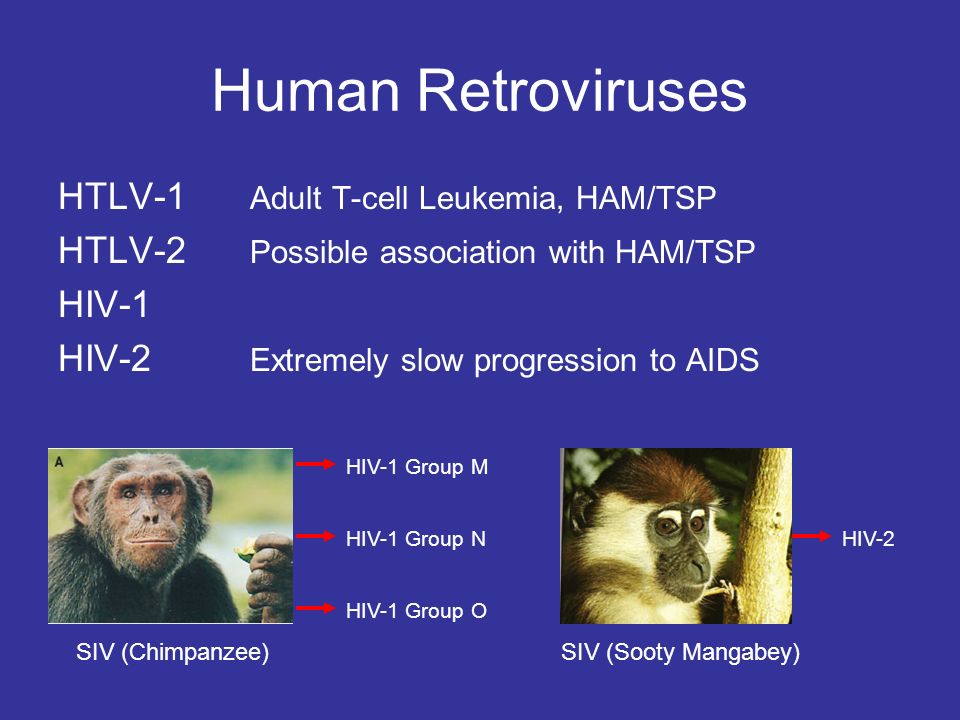 Human Retroviruses

HTLV-1 Adult T-cell Leukemia, HAM/TSP
HTLV-2 Possible association with HAM/TSP
HIV-1
HIV-2 Extremely slow progression to AIDS

A

HIV-1 Group M
HIV-1 Group N
HIV-1 Group O

SIV (Chimpanzee)

HIV-2

SIV (Sooty Mangabey)